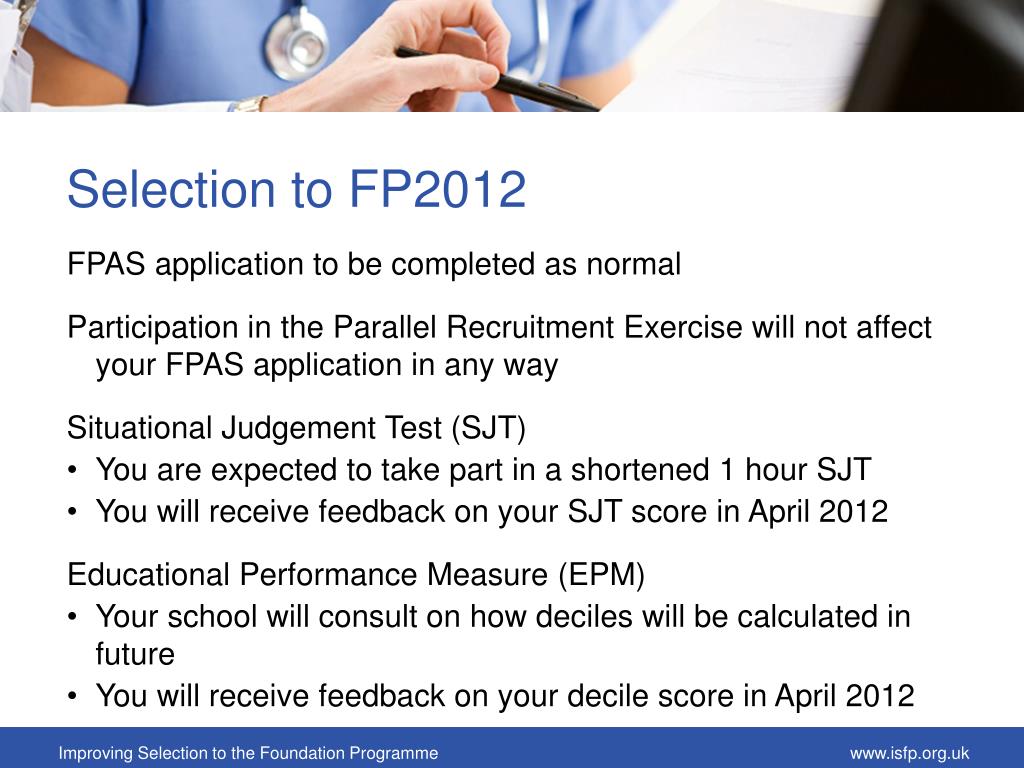 Selection to FP2012

FPAS application to be completed as normal

Participation in the Parallel Recruitment Exercise will not affect your FPAS application in any way

Situational Judgement Test (SJT)
• You are expected to take part in a shortened 1 hour SJT
• You will receive feedback on your SJT score in April 2012

Educational Performance Measure (EPM)
• Your school will consult on how deciles will be calculated in future
• You will receive feedback on your decile score in April 2012

Improving Selection to the Foundation Programme

www.isfp.org.uk